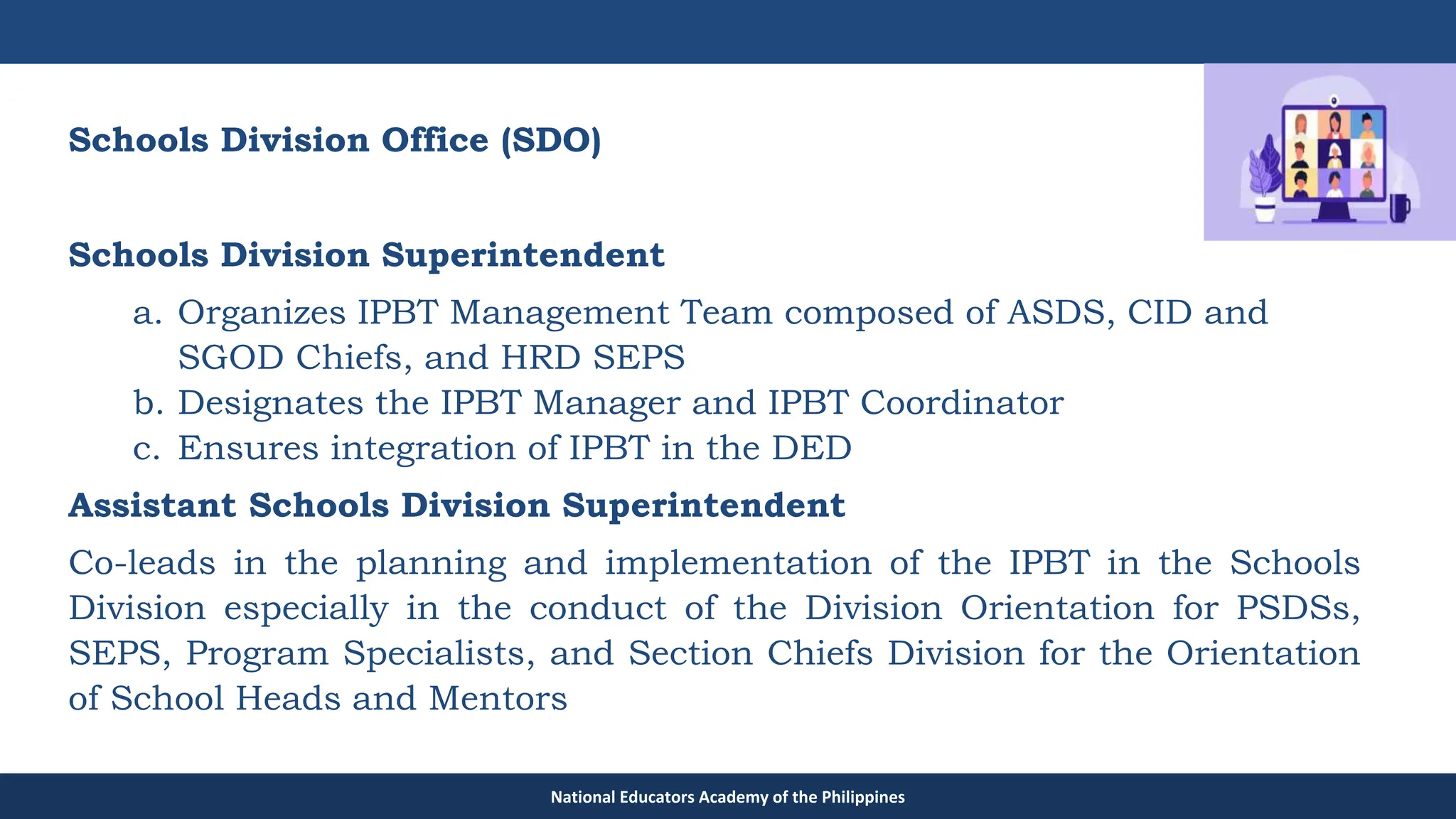 Schools Division Office (SDO)

Schools Division Superintendent

a. Organizes IPBT Management Team composed of ASDS, CID and SGOD Chiefs, and HRD SEPS
b. Designates the IPBT Manager and IPBT Coordinator
c. Ensures integration of IPBT in the DED

Assistant Schools Division Superintendent

Co-leads in the planning and implementation of the IPBT in the Schools Division especially in the conduct of the Division Orientation for PSDSs, SEPS, Program Specialists, and Section Chiefs Division for the Orientation of School Heads and Mentors

National Educators Academy of the Philippines